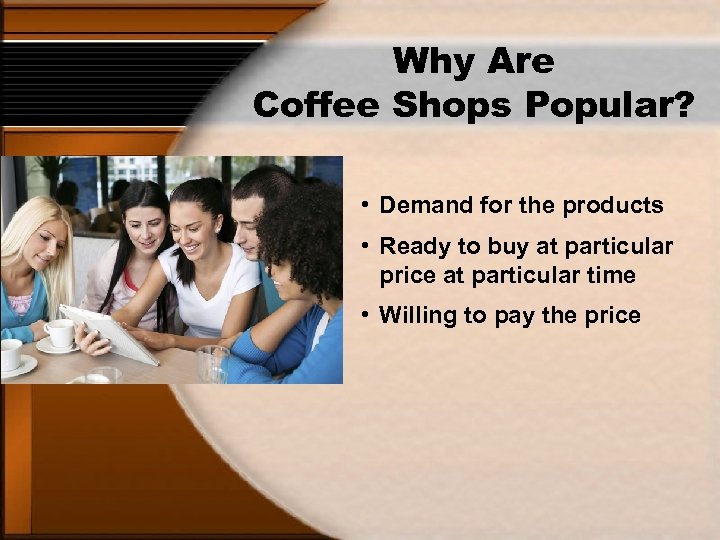 Why Are
Coffee Shops Popular?

• Demand for the products
• Ready to buy at particular price at particular time
• Willing to pay the price